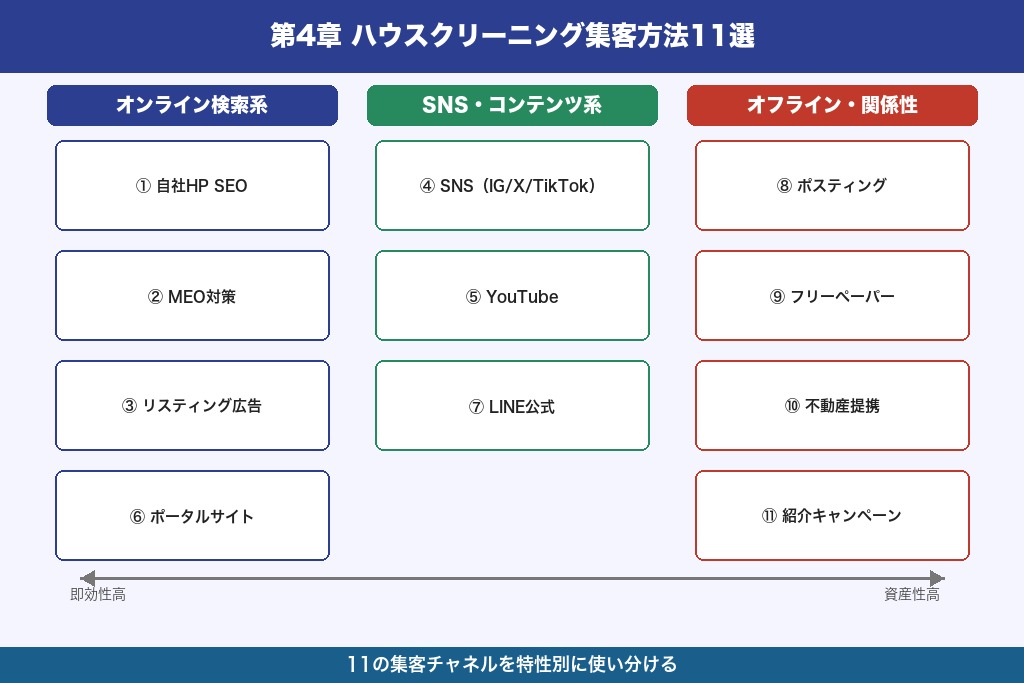 第4章 ハウスクリーニング集客方法11選

オンライン検索系

① 自社HP SEO

② MEO対策

③ リスティング広告

⑥ ポータルサイト

SNS・コンテンツ系

④ SNS（IG/X/TikTok）

⑤ YouTube

⑦ LINE公式

オフライン・関係性

⑧ ポスティング

⑨ フリーペーパー

⑩ 不動産提携

⑪ 紹介キャンペーン

即効性高

資産性高

11の集客チャネルを特性別に使い分ける